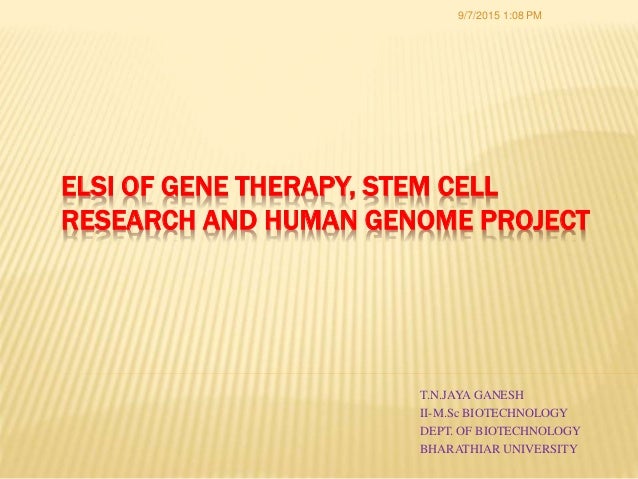 9/7/2015 1:08 PM

ELSI OF GENE THERAPY, STEM CELL RESEARCH AND HUMAN GENOME PROJECT

T.N.JAYA GANESH
II-M.Sc BIOTECHNOLOGY
DEPT. OF BIOTECHNOLOGY
BHARATHIAR UNIVERSITY